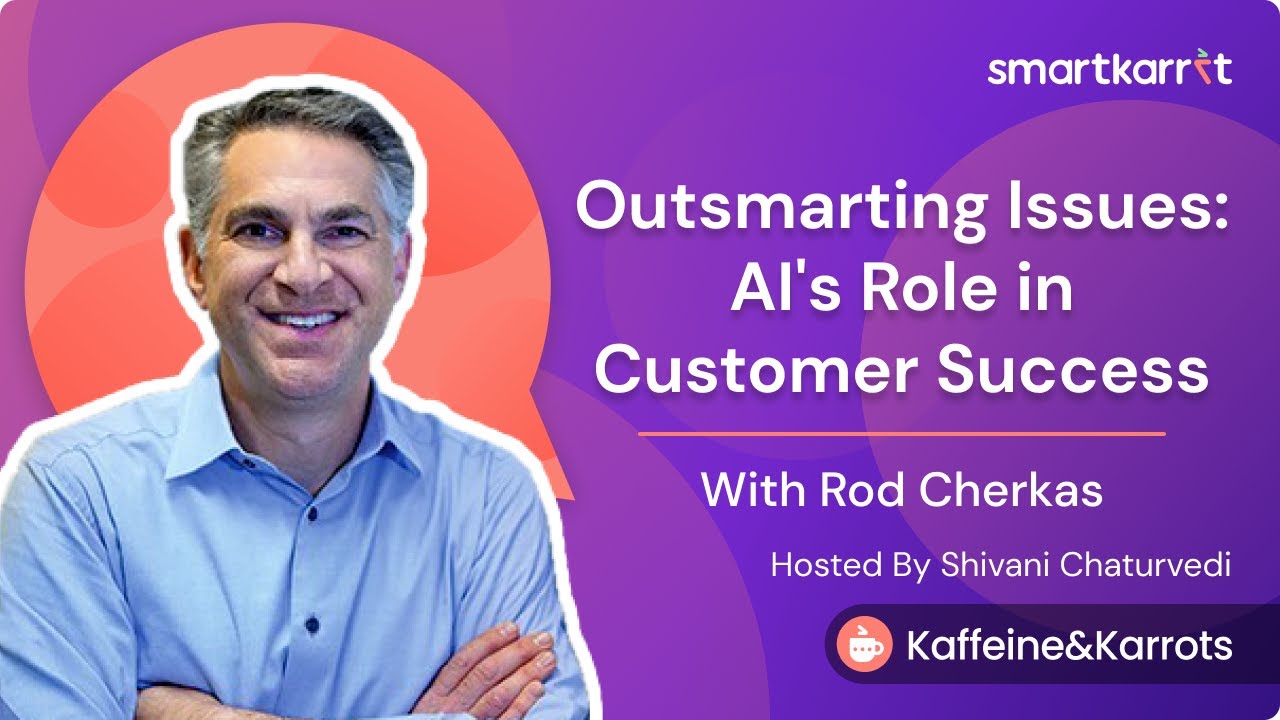 smartkarrot

Outsmarting Issues: AI's Role in Customer Success

With Rod Cherkas

Hosted By Shivani Chaturvedi

Kaffeine&Karrots